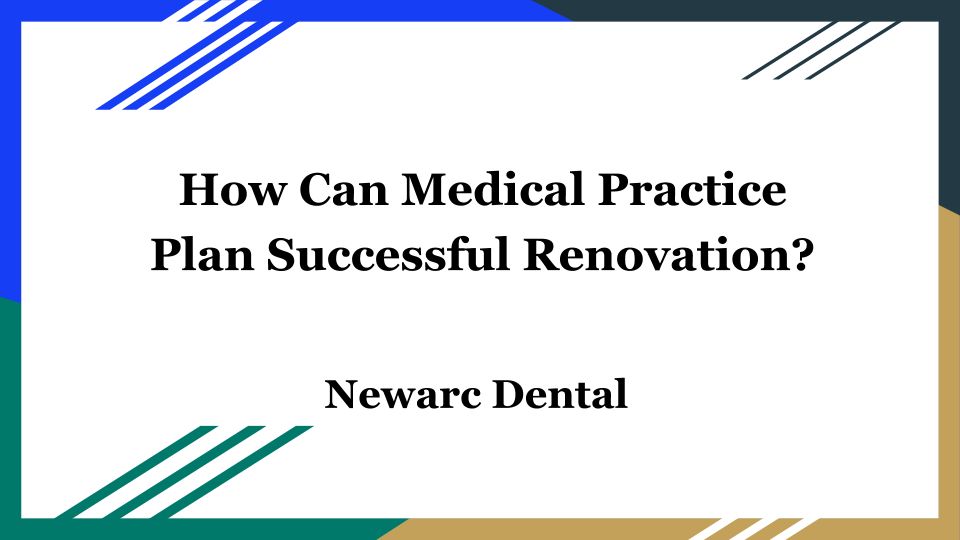 How Can Medical Practice Plan Successful Renovation?

Newarc Dental